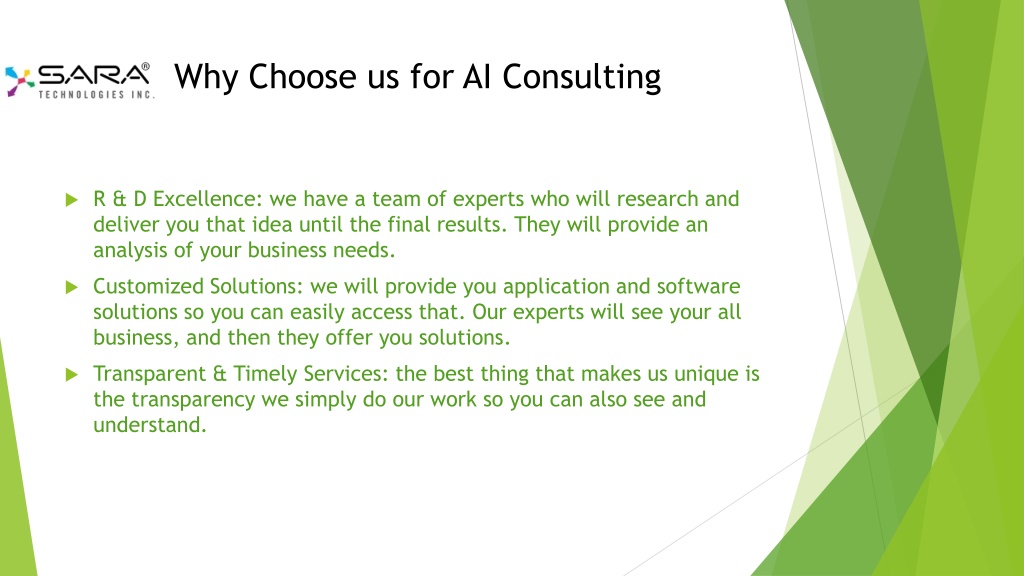 SARA® TECHNOLOGIES INC.

Why Choose us for AI Consulting

R & D Excellence: we have a team of experts who will research and deliver you that idea until the final results. They will provide an analysis of your business needs.

Customized Solutions: we will provide you application and software solutions so you can easily access that. Our experts will see your all business, and then they offer you solutions.

Transparent & Timely Services: the best thing that makes us unique is the transparency we simply do our work so you can also see and understand.